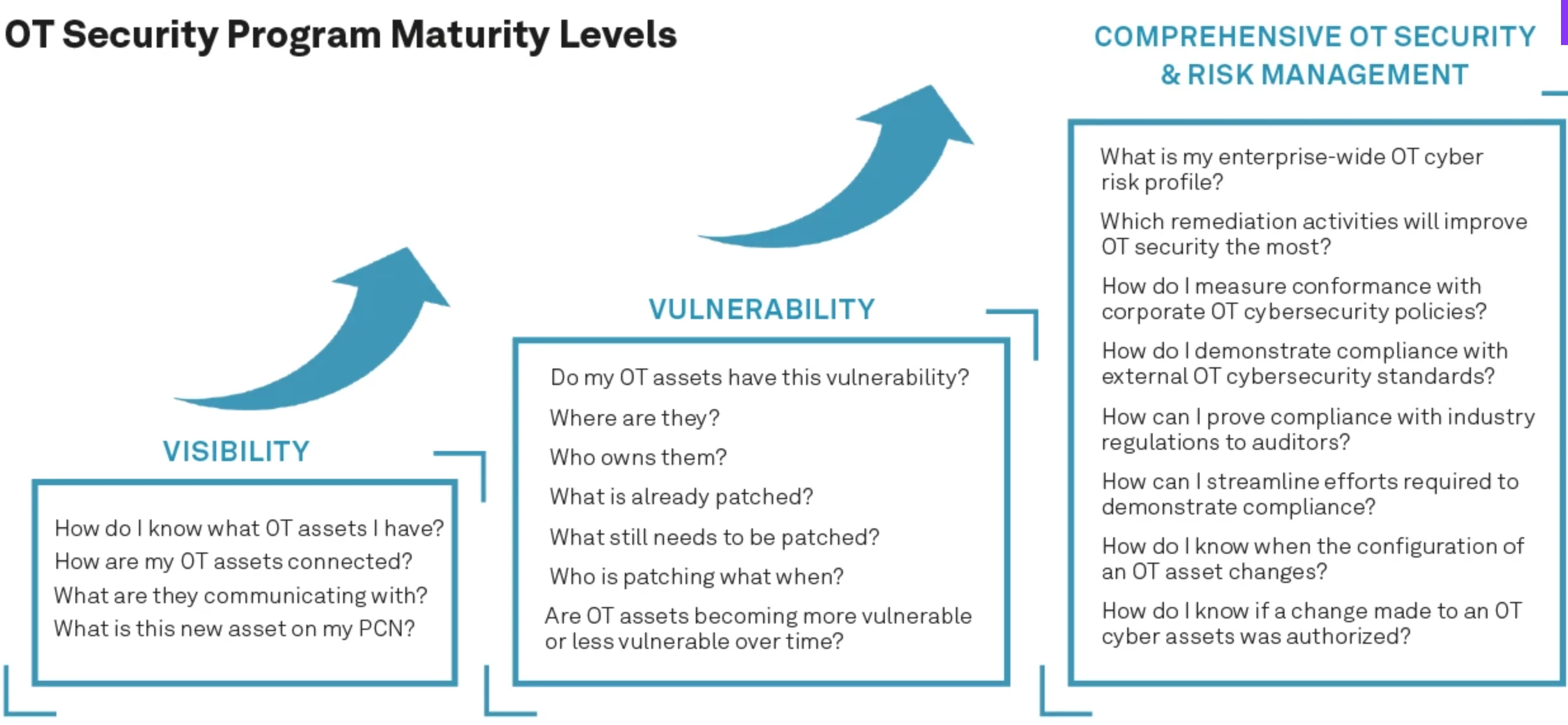 OT Security Program Maturity Levels

VISIBILITY

How do I know what OT assets I have?
How are my OT assets connected?
What are they communicating with?
What is this new asset on my PCN?

VULNERABILITY

Do my OT assets have this vulnerability?

Where are they?

Who owns them?

What is already patched?

What still needs to be patched?

Who is patching what when?

Are OT assets becoming more vulnerable or less vulnerable over time?

COMPREHENSIVE OT SECURITY & RISK MANAGEMENT

What is my enterprise-wide OT cyber risk profile?

Which remediation activities will improve OT security the most?

How do I measure conformance with corporate OT cybersecurity policies?

How do I demonstrate compliance with external OT cybersecurity standards?

How can I prove compliance with industry regulations to auditors?

How can I streamline efforts required to demonstrate compliance?

How do I know when the configuration of an OT asset changes?

How do I know if a change made to an OT cyber assets was authorized?